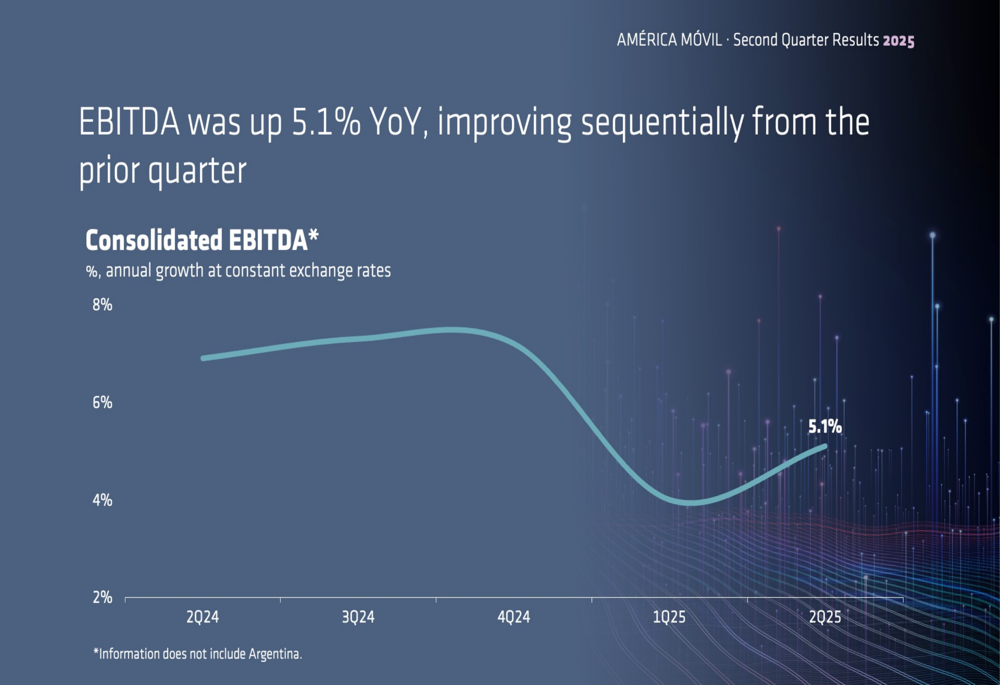 AMÉRICA MÓVIL · Second Quarter Results 2025

EBITDA was up 5.1% YoY, improving sequentially from the prior quarter

Consolidated EBITDA*
%, annual growth at constant exchange rates

8%
6%
4%
2%

5.1%

2Q24
3Q24
4Q24
1Q25
2Q25

*Information does not include Argentina.